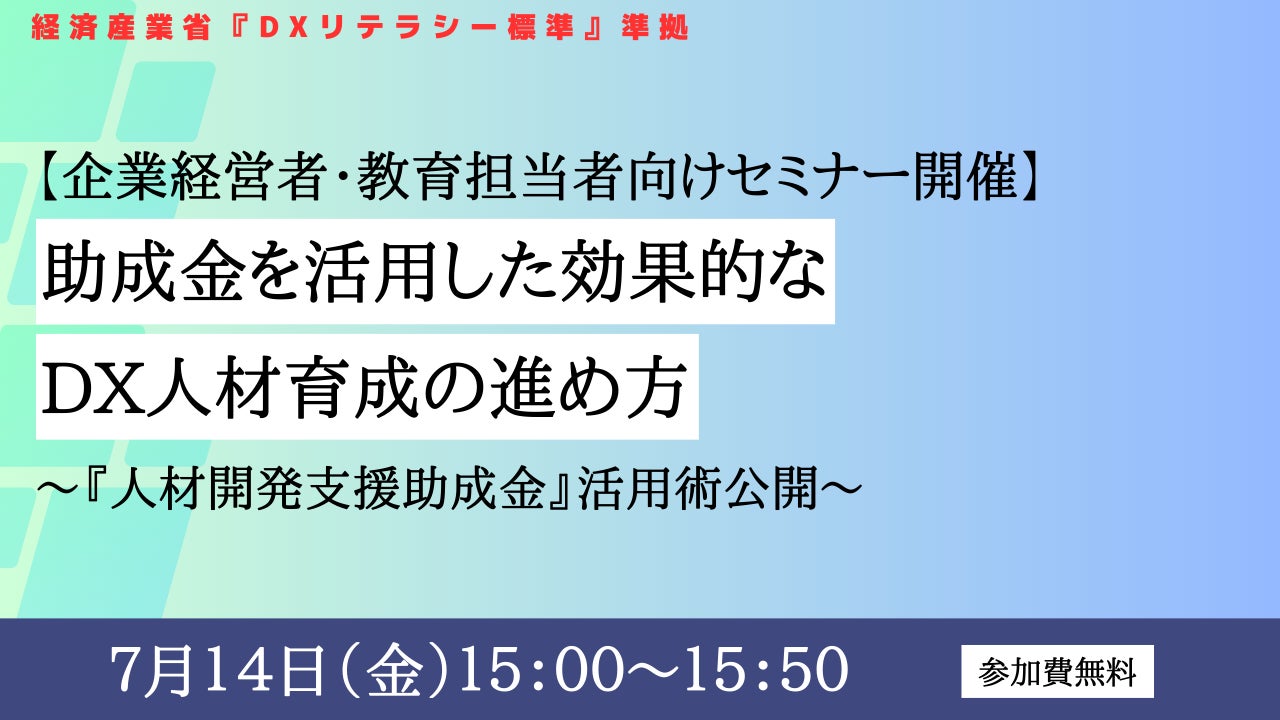 経済産業省『DXリテラシー標準』準拠

【企業経営者･教育担当者向けセミナー開催】

助成金を活用した効果的な

DX人材育成の進め方

～『人材開発支援助成金』活用術公開～

7月14日(金)15:00～15:50

参加費無料